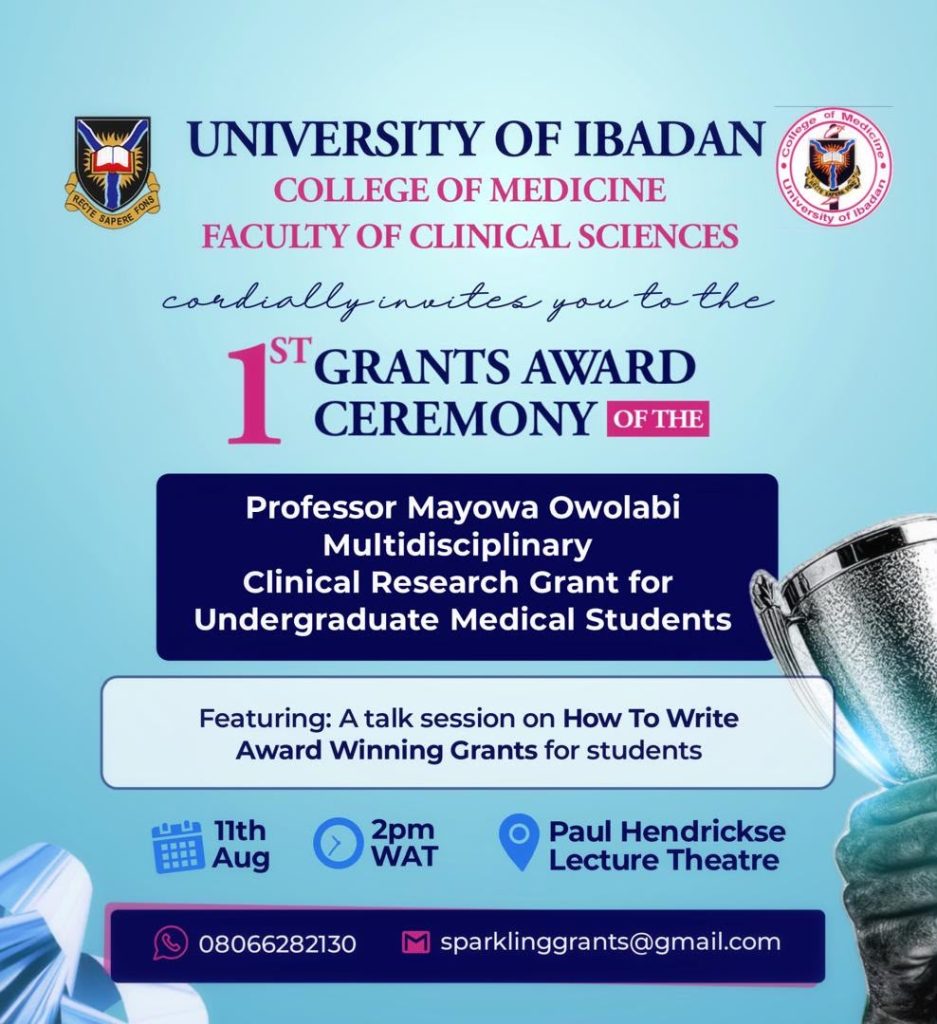 RECTE SAPERE FONS

UNIVERSITY OF IBADAN
COLLEGE OF MEDICINE
FACULTY OF CLINICAL SCIENCES

College of Medicine University of Ibadan

cordially invites you to the

1ST GRANTS AWARD CEREMONY OF THE

Professor Mayowa Owolabi Multidisciplinary Clinical Research Grant for Undergraduate Medical Students

Featuring: A talk session on How To Write Award Winning Grants for students

11th Aug

2pm WAT

Paul Hendrickse Lecture Theatre

08066282130

sparklinggrants@gmail.com